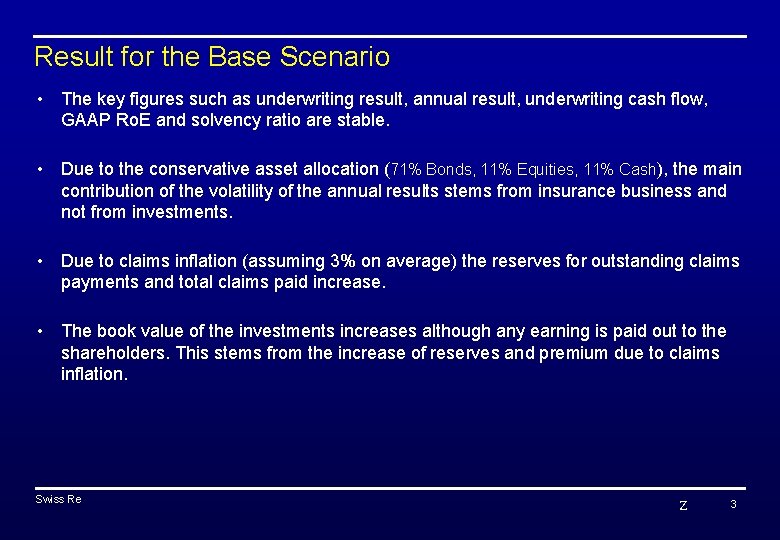 Result for the Base Scenario

• The key figures such as underwriting result, annual result, underwriting cash flow, GAAP RoE and solvency ratio are stable.

• Due to the conservative asset allocation (71% Bonds, 11% Equities, 11% Cash), the main contribution of the volatility of the annual results stems from insurance business and not from investments.

• Due to claims inflation (assuming 3% on average) the reserves for outstanding claims payments and total claims paid increase.

• The book value of the investments increases although any earning is paid out to the shareholders. This stems from the increase of reserves and premium due to claims inflation.

Swiss Re

Z 3